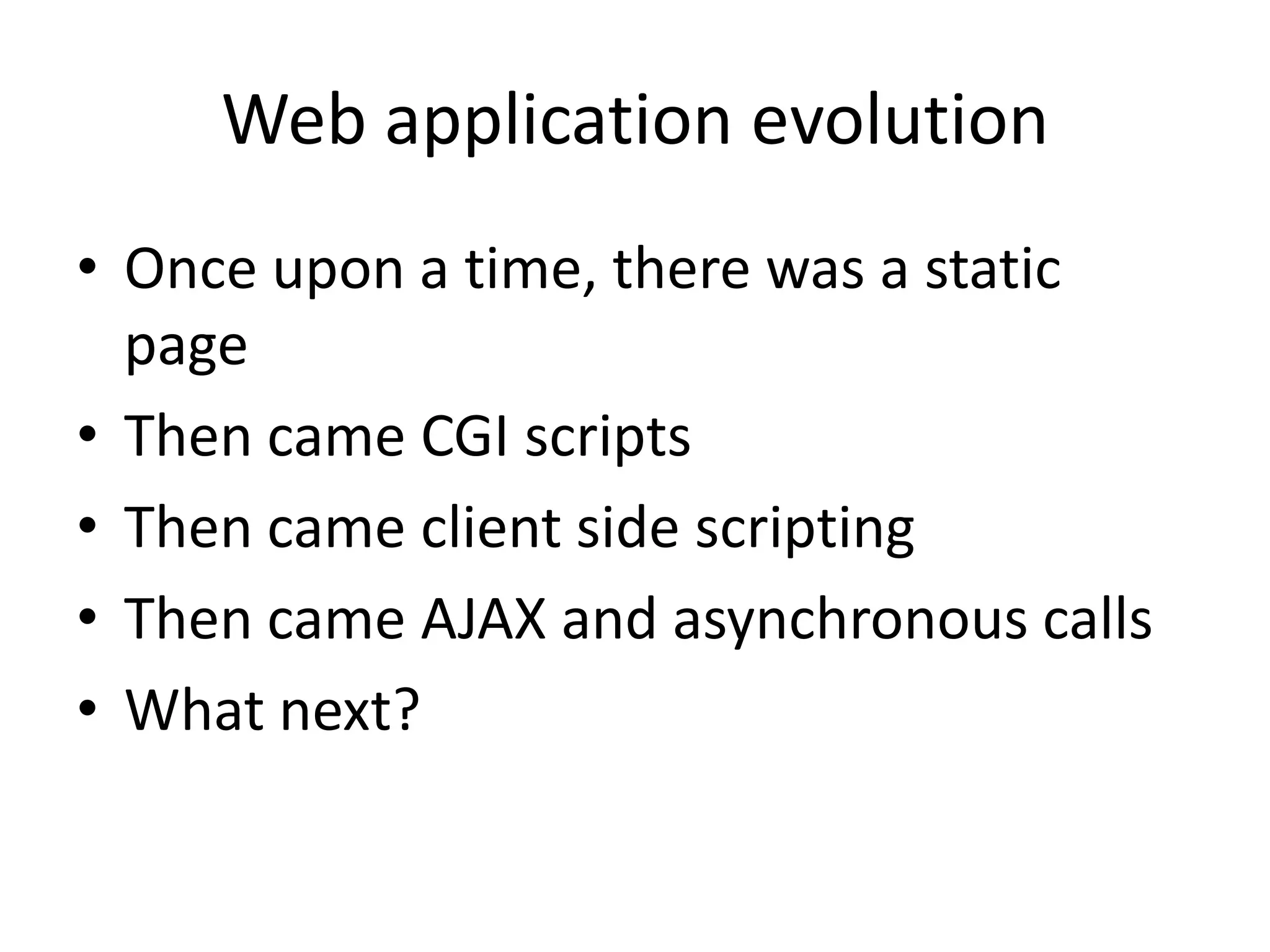 Web application evolution

• Once upon a time, there was a static page
• Then came CGI scripts
• Then came client side scripting
• Then came AJAX and asynchronous calls
• What next?